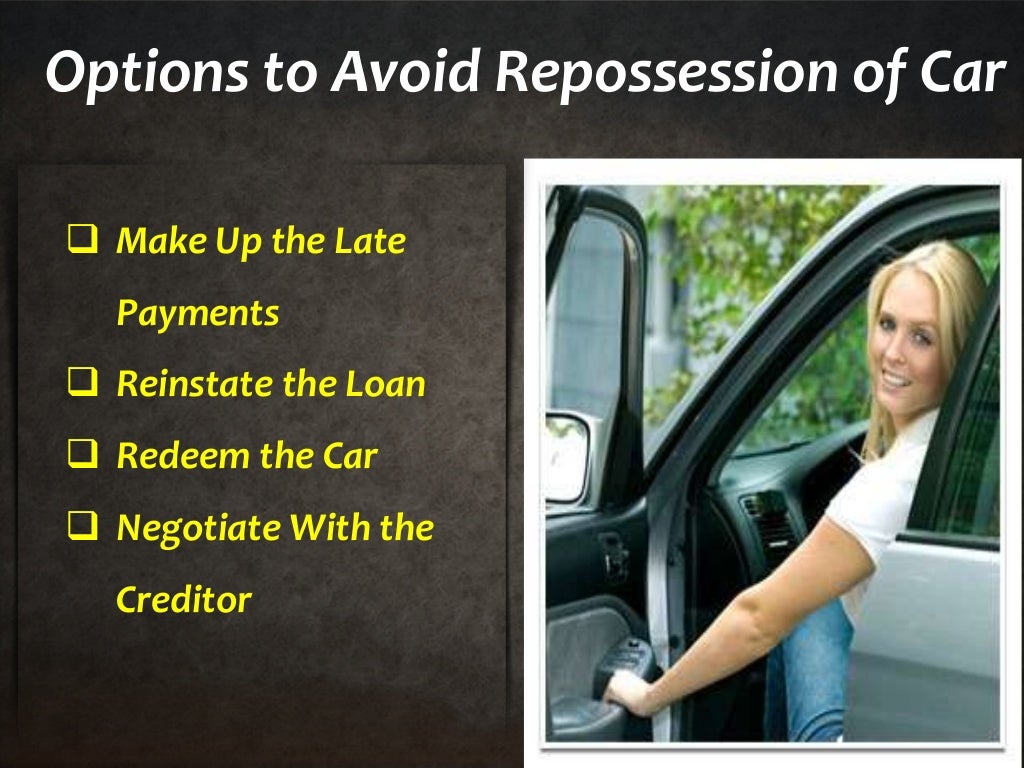 Options to Avoid Repossession of Car

❑ Make Up the Late Payments
❑ Reinstate the Loan
❑ Redeem the Car
❑ Negotiate With the Creditor